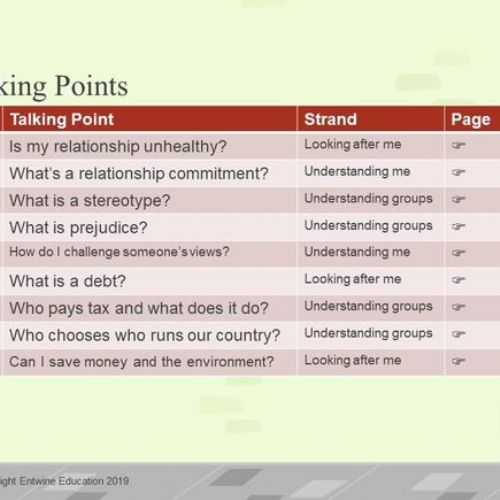 king Points

| Talking Point | Strand | Page |
|---|---|---|
| Is my relationship unhealthy? | Looking after me | ☞ |
| What's a relationship commitment? | Understanding me | ☞ |
| What is a stereotype? | Understanding groups | ☞ |
| What is prejudice? | Understanding groups | ☞ |
| How do I challenge someone's views? | Understanding me | ☞ |
| What is a debt? | Looking after me | ☞ |
| Who pays tax and what does it do? | Understanding groups | ☞ |
| Who chooses who runs our country? | Understanding groups | ☞ |
| Can I save money and the environment? | Looking after me | ☞ |

ight Entwine Education 2019